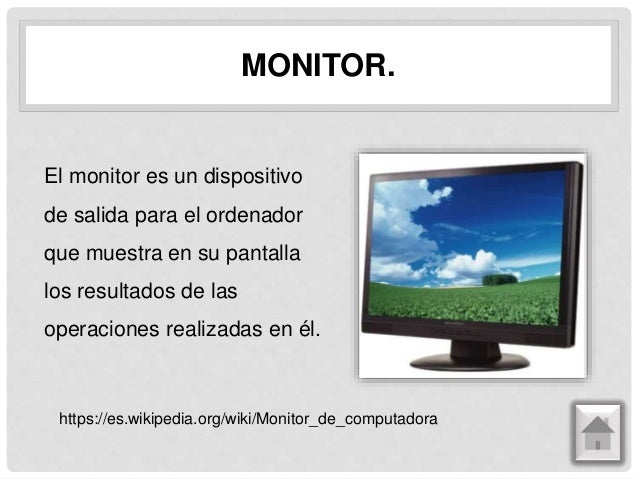 MONITOR.

El monitor es un dispositivo de salida para el ordenador que muestra en su pantalla los resultados de las operaciones realizadas en él.

https://es.wikipedia.org/wiki/Monitor_de_computadora